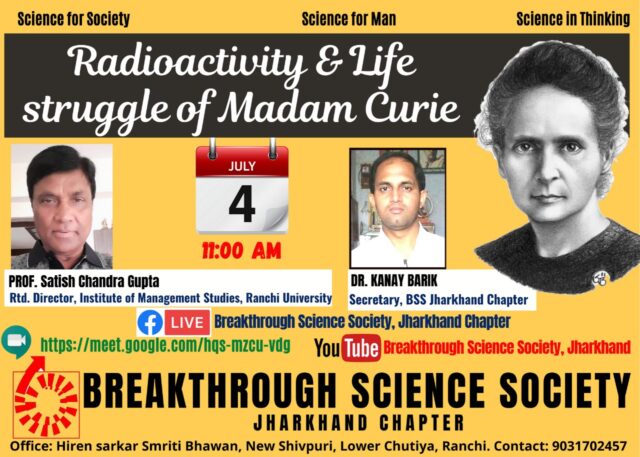 Science for Society
Science for Man
Science in Thinking

Radioactivity & Life struggle of Madam Curie

JULY
4
11:00 AM

PROF. Satish Chandra Gupta
Rtd. Director, Institute of Management Studies, Ranchi University

DR. KANAY BARIK
Secretary, BSS Jharkhand Chapter

LIVE Breakthrough Science Society, Jharkhand Chapter

https://meet.google.com/hqs-mzcu-vdg

YouTube Breakthrough Science Society, Jharkhand

BREAKTHROUGH SCIENCE SOCIETY
JHARKHAND CHAPTER

Office: Hiren sarkar Smriti Bhawan, New Shivpuri, Lower Chutiya, Ranchi. Contact: 9031702457